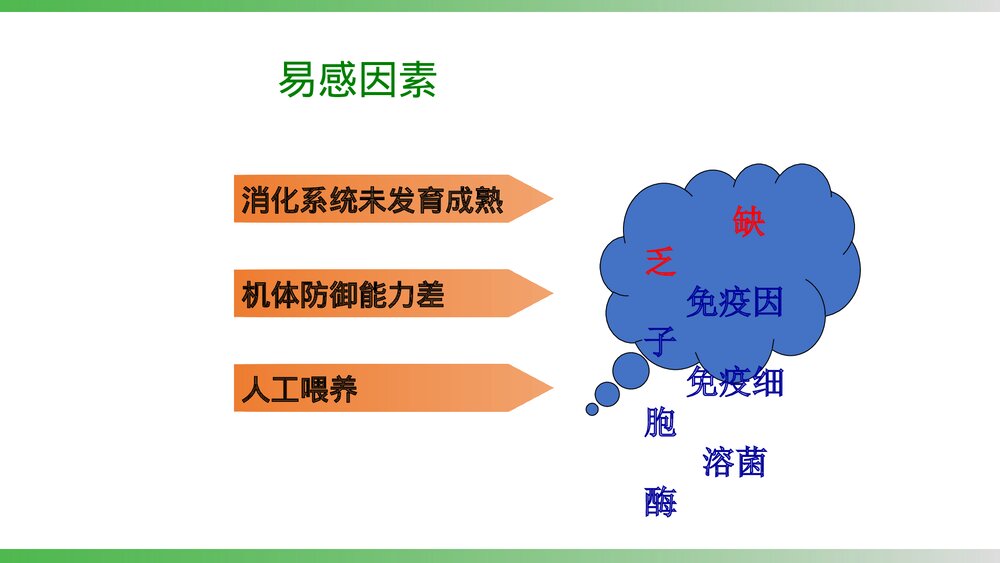 易感因素

消化系统未发育成熟

机体防御能力差

人工喂养

缺

乏

免疫因

子

免疫细

胞

溶菌

酶